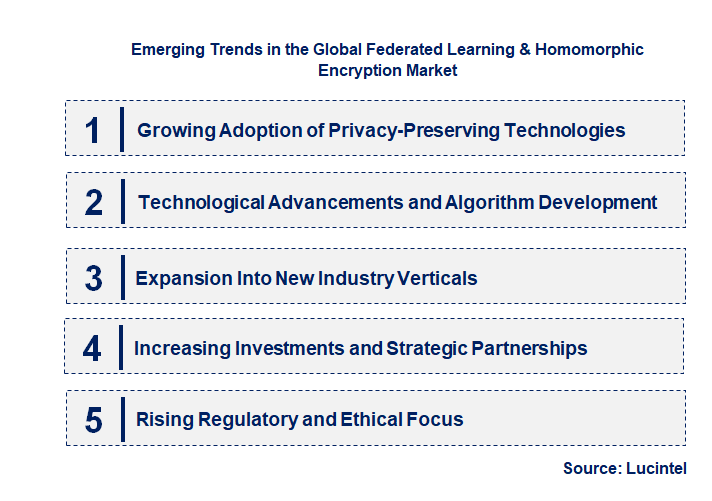 Emerging Trends in the Global Federated Learning & Homomorphic Encryption Market

1 Growing Adoption of Privacy-Preserving Technologies

2 Technological Advancements and Algorithm Development

3 Expansion Into New Industry Verticals

4 Increasing Investments and Strategic Partnerships

5 Rising Regulatory and Ethical Focus

Source: Lucintel